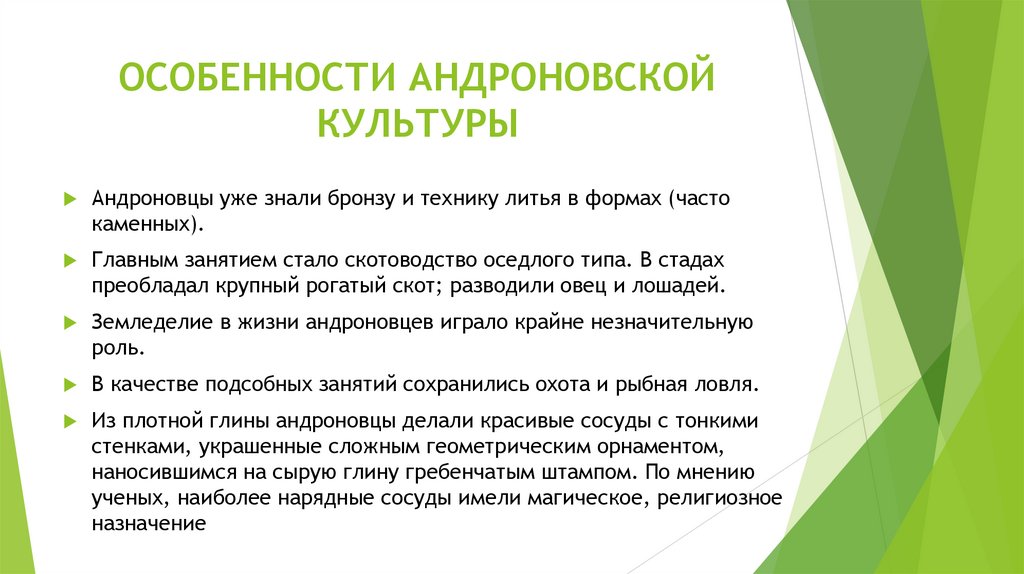 ОСОБЕННОСТИ АНДРОНОВСКОЙ КУЛЬТУРЫ

Андроновцы уже знали бронзу и технику литья в формах (часто каменных).

Главным занятием стало скотоводство оседлого типа. В стадах преобладал крупный рогатый скот; разводили овец и лошадей.

Земледелие в жизни андроновцев играло крайне незначительную роль.

В качестве подсобных занятий сохранились охота и рыбная ловля.

Из плотной глины андроновцы делали красивые сосуды с тонкими стенками, украшенные сложным геометрическим орнаментом, наносившимся на сырую глину гребенчатым штампом. По мнению ученых, наиболее нарядные сосуды имели магическое, религиозное назначение